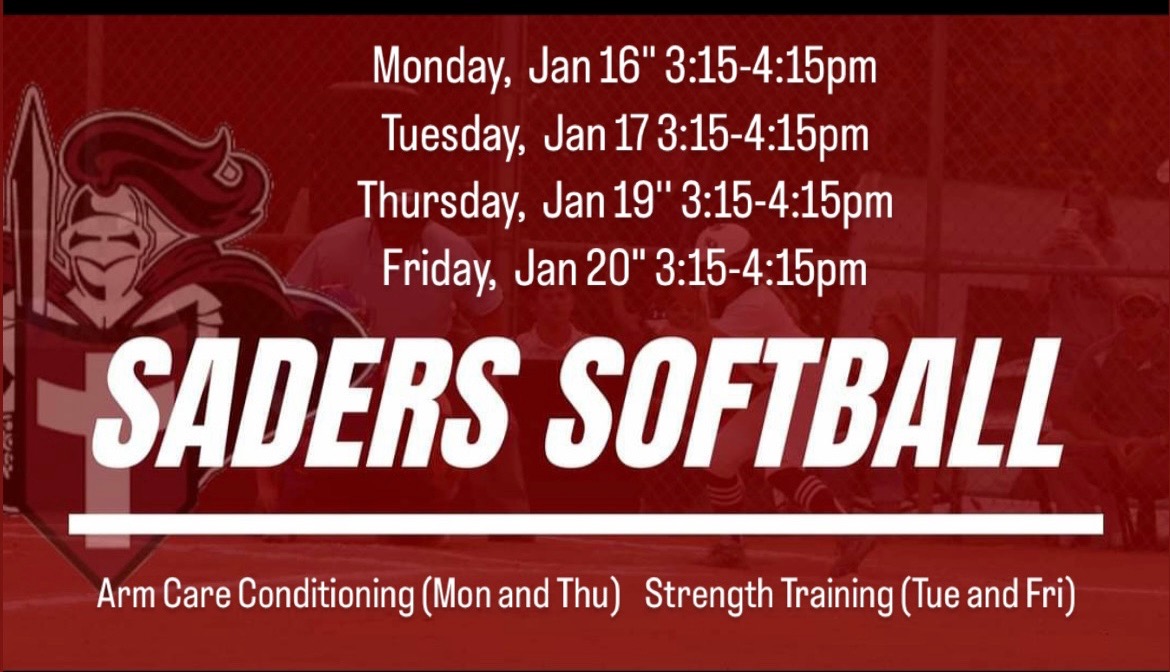 Monday, Jan 16" 3:15-4:15pm
Tuesday, Jan 17 3:15-4:15pm
Thursday, Jan 19" 3:15-4:15pm
Friday, Jan 20" 3:15-4:15pm

SADERS SOFTBALL

Arm Care Conditioning (Mon and Thu) Strength Training (Tue and Fri)